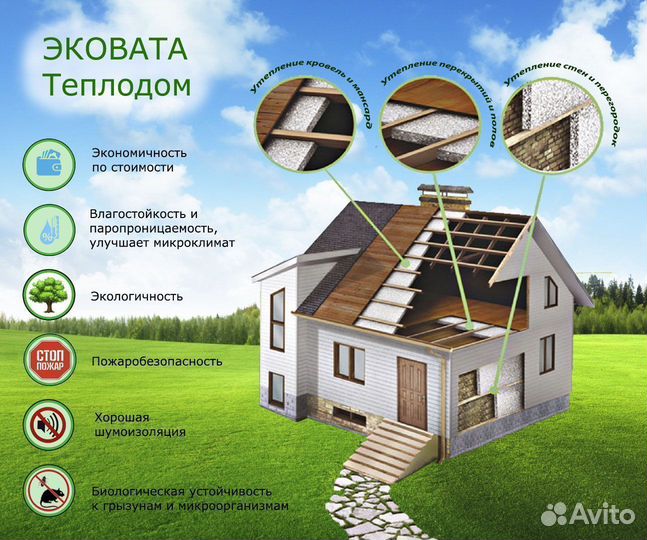 ЭКОВАТА
Теплодом

Утепление кровель и мансард

Утепление перекрытий и полов

Утепление стен и перегородок

Экономичность по стоимости

Влагостойкость и паропроницаемость, улучшает микроклимат

Экологичность

СТОП ПОЖАР

Пожаробезопасность

Хорошая шумоизоляция

Биологическая устойчивость к грызунам и микроорганизмам

Avito